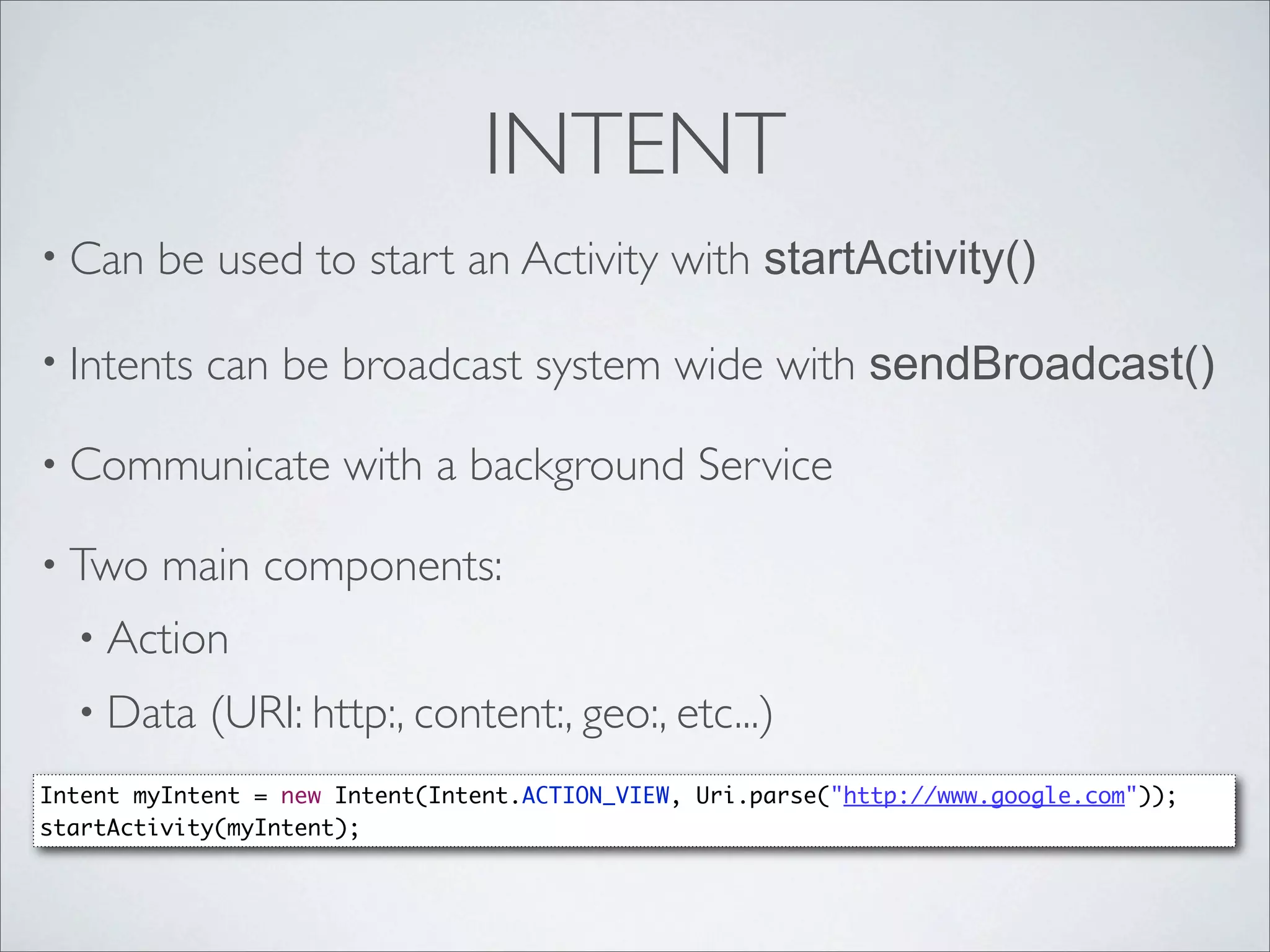 INTENT

• Can be used to start an Activity with startActivity()

• Intents can be broadcast system wide with sendBroadcast()

• Communicate with a background Service

• Two main components:

• Action

• Data (URI: http:, content:, geo:, etc...)

Intent myIntent = new Intent(Intent.ACTION_VIEW, Uri.parse("http://www.google.com"));
startActivity(myIntent);